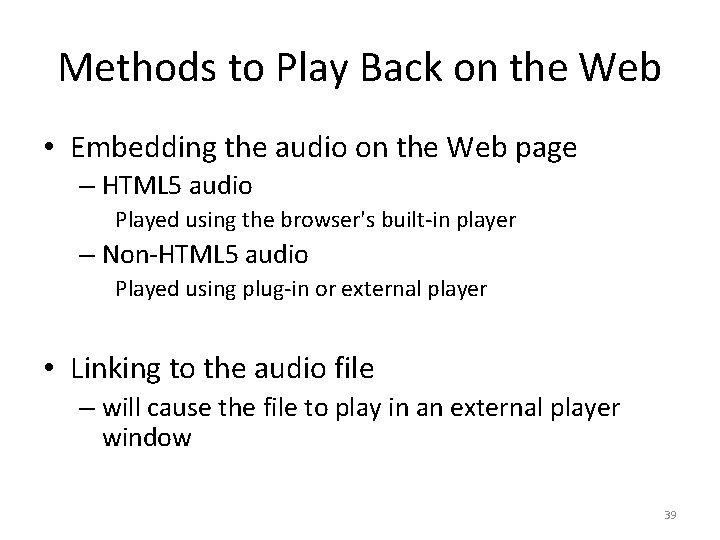 Methods to Play Back on the Web

• Embedding the audio on the Web page
– HTML5 audio
Played using the browser's built-in player
– Non-HTML5 audio
Played using plug-in or external player

• Linking to the audio file
– will cause the file to play in an external player window

39